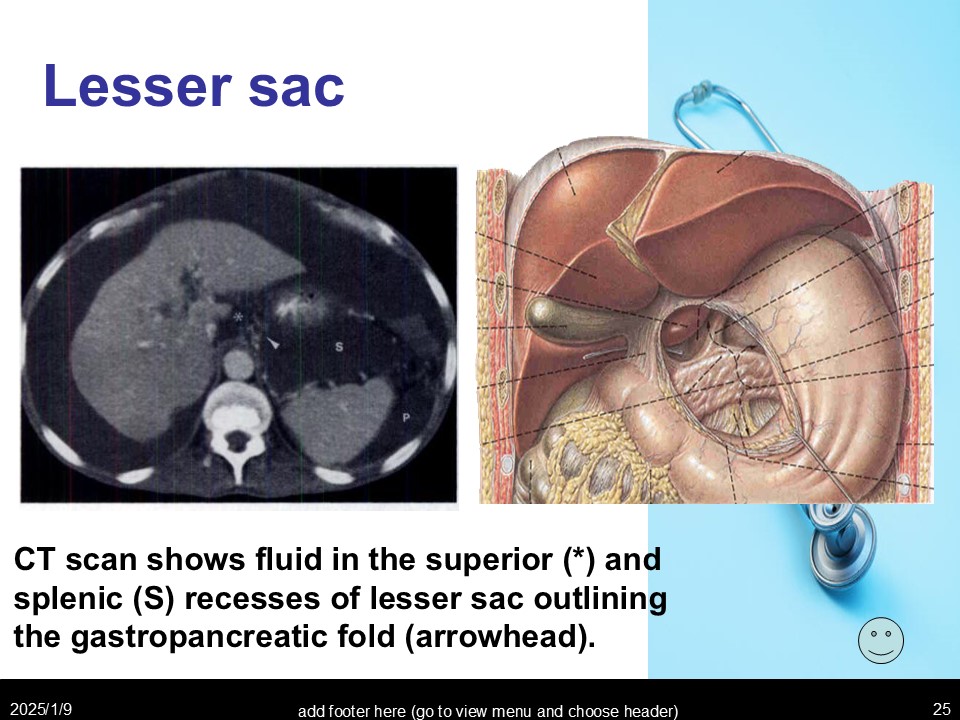 Lesser sac

*

S

P

CT scan shows fluid in the superior (*) and splenic (S) recesses of lesser sac outlining the gastropancreatic fold (arrowhead).

2025/1/9

add footer here (go to view menu and choose header)

25